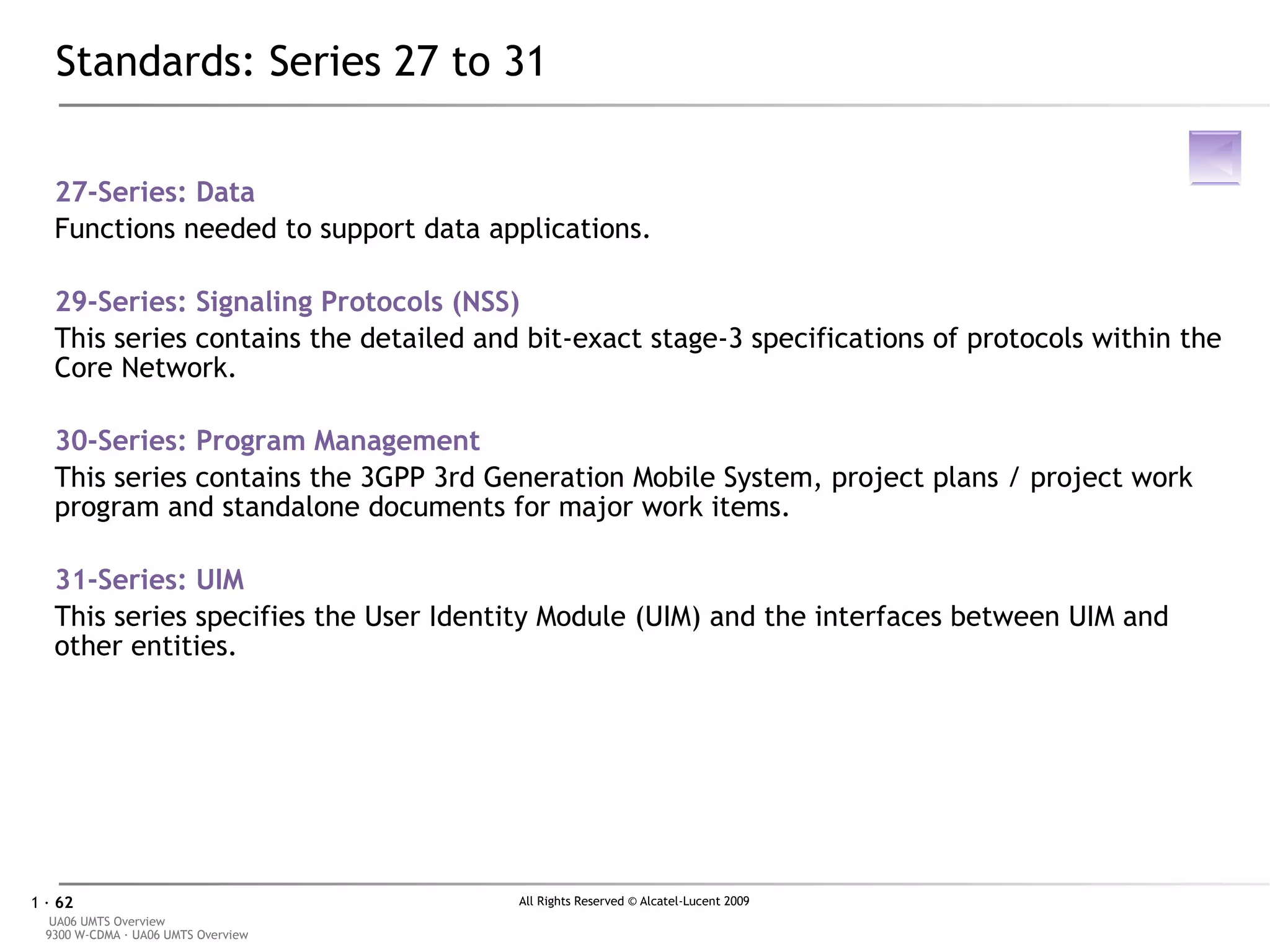 Standards: Series 27 to 31

27-Series: Data
Functions needed to support data applications.

29-Series: Signaling Protocols (NSS)
This series contains the detailed and bit-exact stage-3 specifications of protocols within the Core Network.

30-Series: Program Management
This series contains the 3GPP 3rd Generation Mobile System, project plans / project work program and standalone documents for major work items.

31-Series: UIM
This series specifies the User Identity Module (UIM) and the interfaces between UIM and other entities.

1 · 62
All Rights Reserved © Alcatel-Lucent 2009
UA06 UMTS Overview
9300 W-CDMA · UA06 UMTS Overview